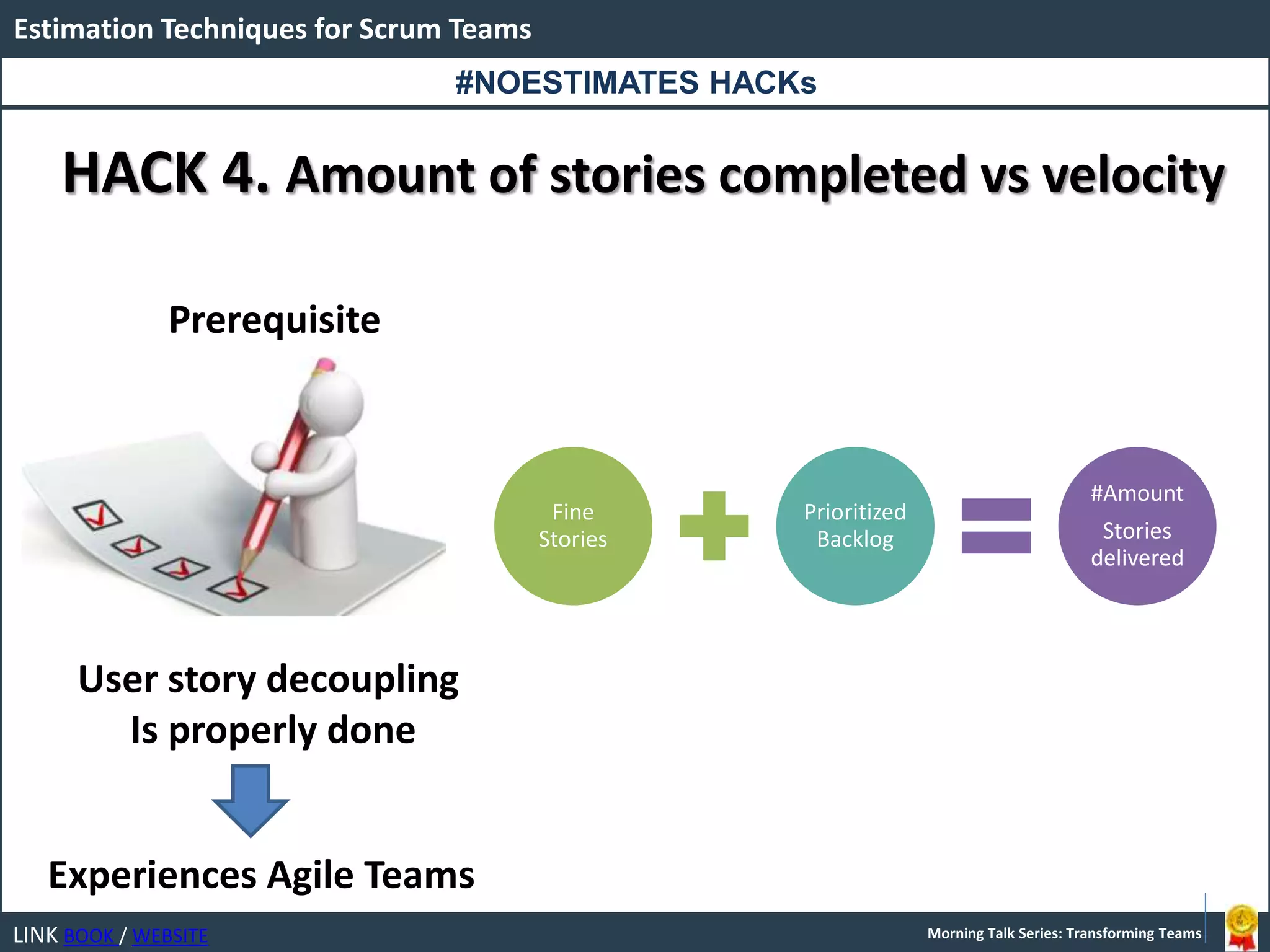 Estimation Techniques for Scrum Teams

#NOESTIMATES HACKs

HACK 4. Amount of stories completed vs velocity

Prerequisite

Fine Stories

Prioritized Backlog

#Amount Stories delivered

User story decoupling Is properly done

Experiences Agile Teams

LINK BOOK / WEBSITE

Morning Talk Series: Transforming Teams